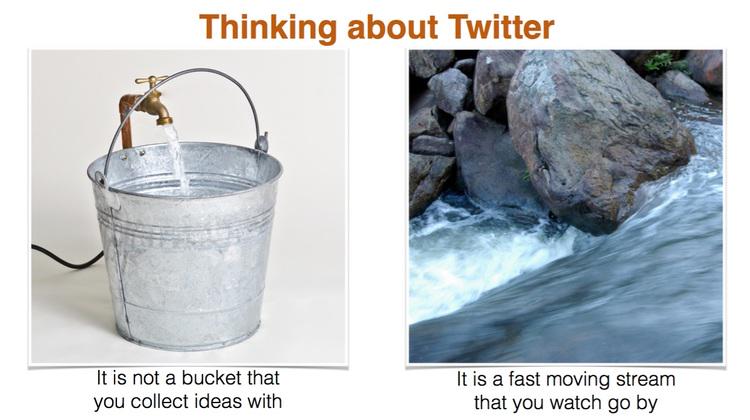 Thinking about Twitter

It is not a bucket that you collect ideas with

It is a fast moving stream that you watch go by